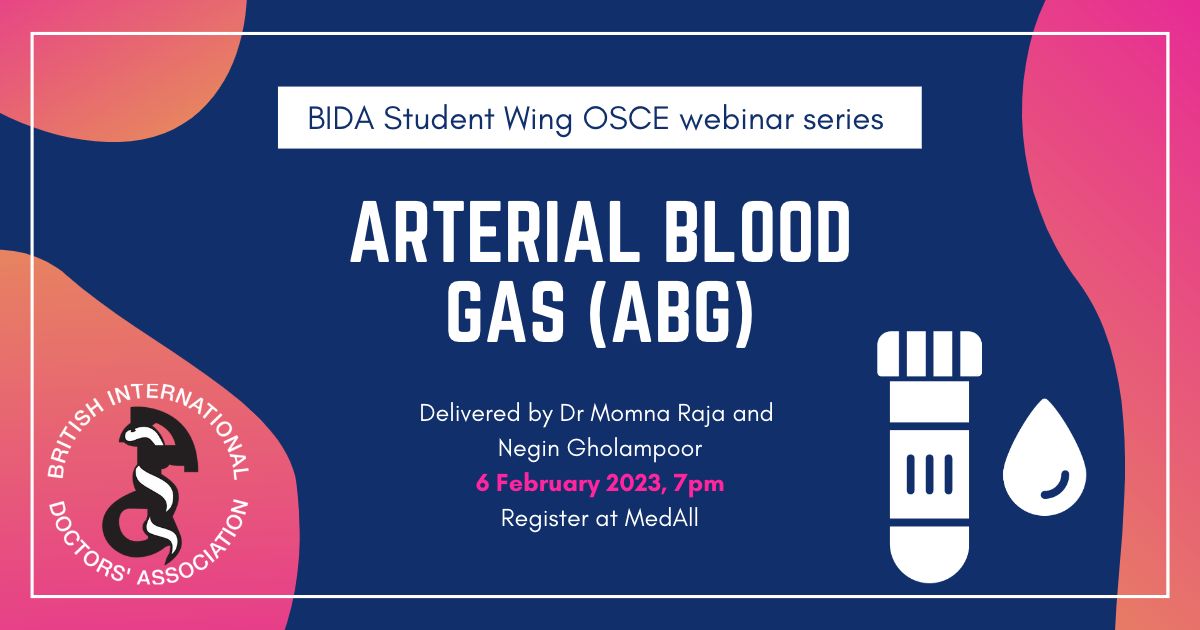 BIDA Student Wing OSCE webinar series

ARTERIAL BLOOD GAS (ABG)

Delivered by Dr Momna Raja and Negin Gholampoor

6 February 2023, 7pm

Register at MedAll

BRITISH INTERNATIONAL DOCTORS' ASSOCIATION